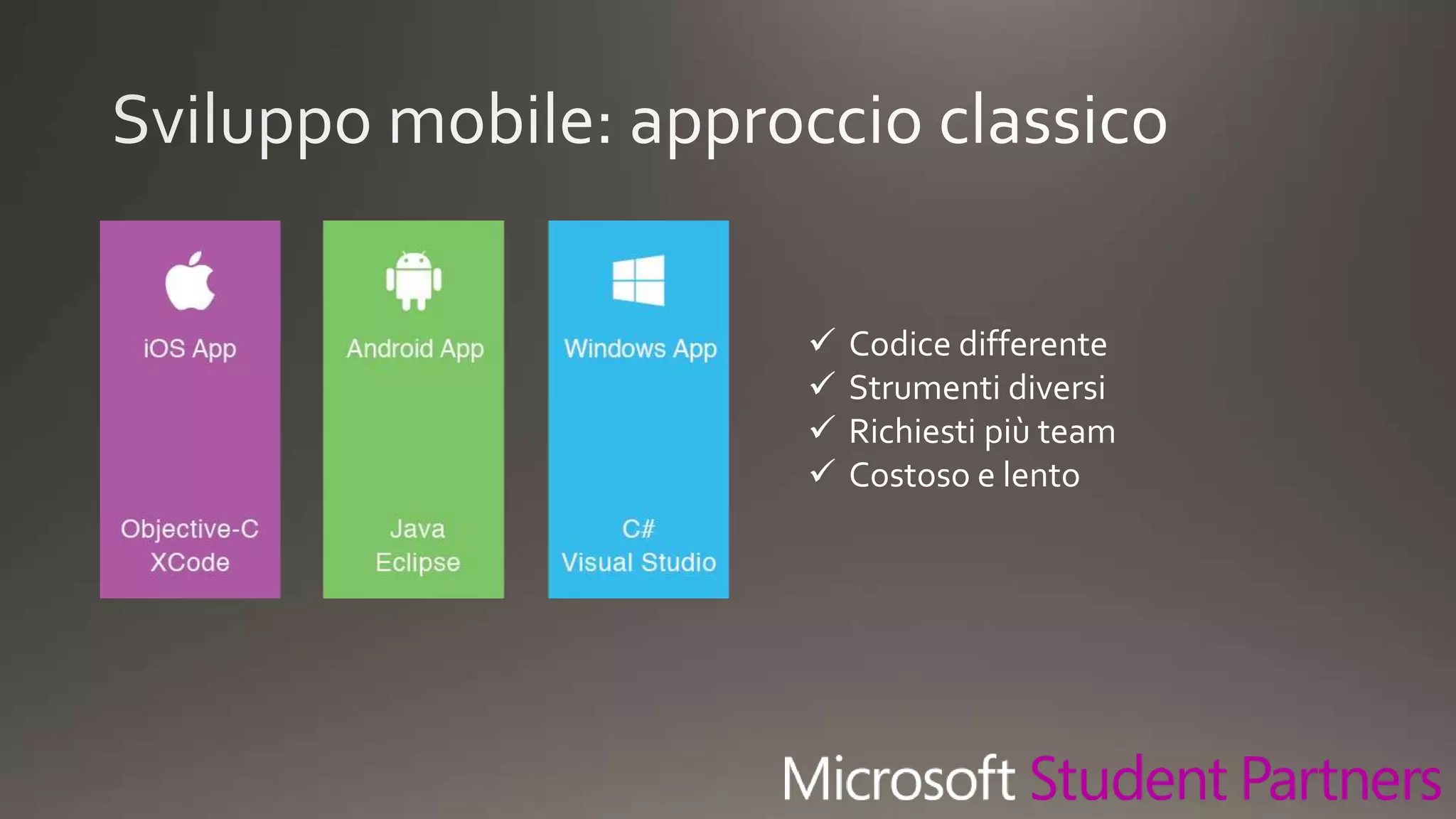 Sviluppo mobile: approccio classico

iOS App

Objective-C
XCode

Android App

Java
Eclipse

Windows App

C#
Visual Studio

✓ Codice differente
✓ Strumenti diversi
✓ Richiesti più team
✓ Costoso e lento

Microsoft Student Partners